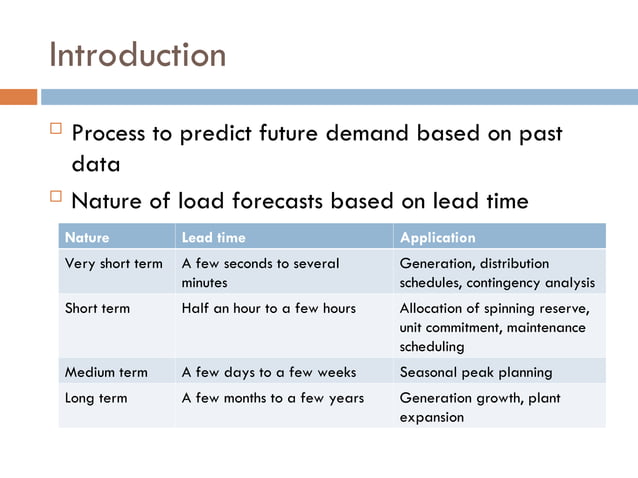 Introduction

Process to predict future demand based on past data

Nature of load forecasts based on lead time

| Nature | Lead time | Application |
|---|---|---|
| Very short term | A few seconds to several minutes | Generation, distribution schedules, contingency analysis |
| Short term | Half an hour to a few hours | Allocation of spinning reserve, unit commitment, maintenance scheduling |
| Medium term | A few days to a few weeks | Seasonal peak planning |
| Long term | A few months to a few years | Generation growth, plant expansion |